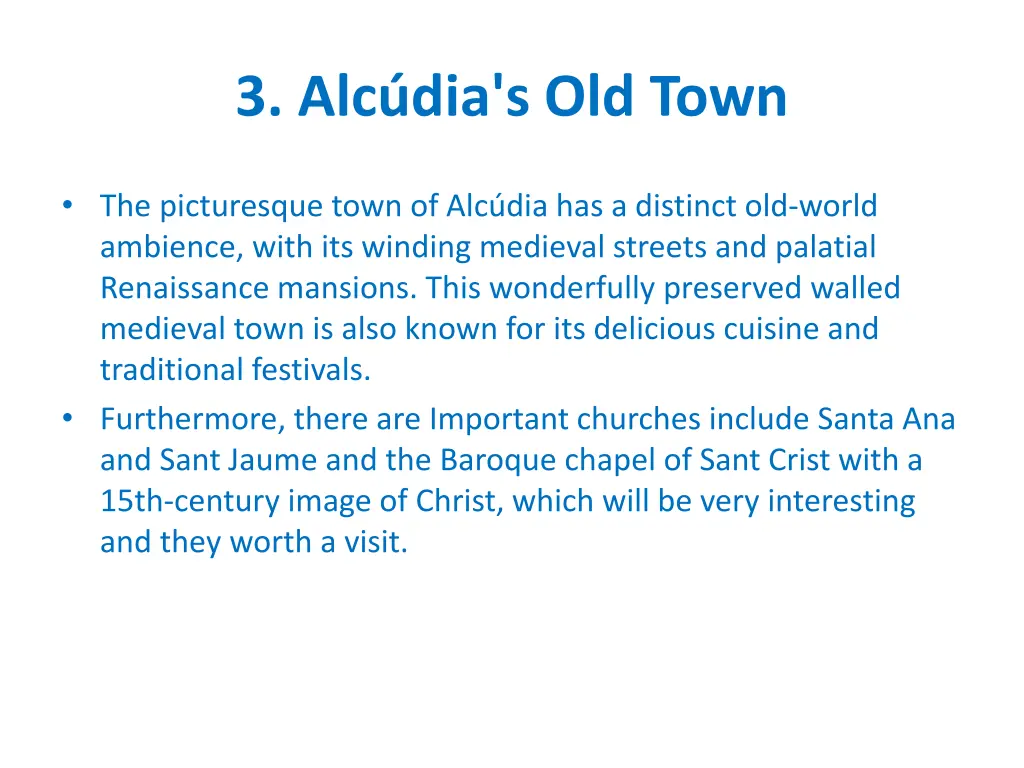 3. Alcúdia's Old Town

• The picturesque town of Alcúdia has a distinct old-world ambience, with its winding medieval streets and palatial Renaissance mansions. This wonderfully preserved walled medieval town is also known for its delicious cuisine and traditional festivals.
• Furthermore, there are Important churches include Santa Ana and Sant Jaume and the Baroque chapel of Sant Crist with a 15th-century image of Christ, which will be very interesting and they worth a visit.